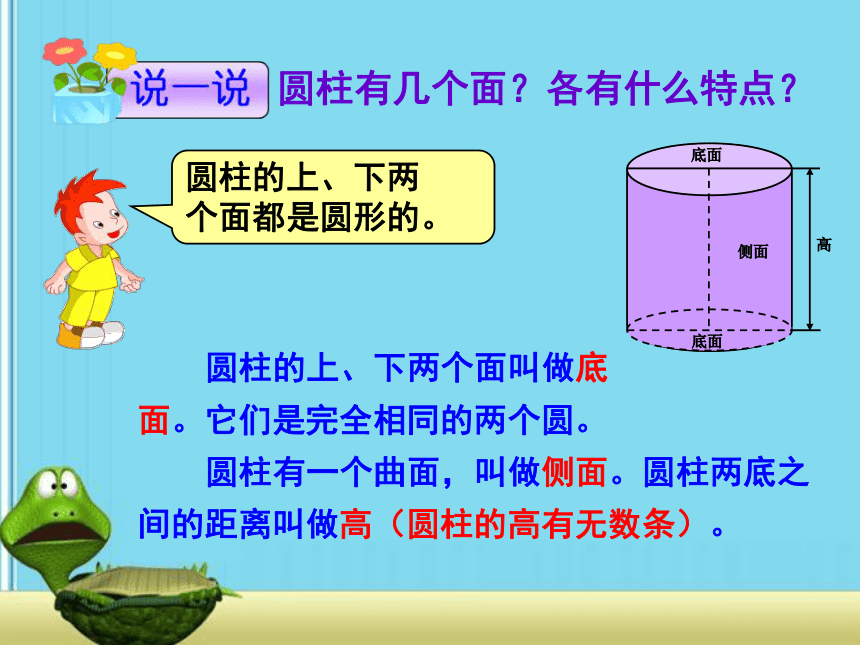 说一说 圆柱有几个面？各有什么特点？

圆柱的上、下两个面都是圆形的。

底面

侧面

高

底面

圆柱的上、下两个面叫做底面。它们是完全相同的两个圆。

圆柱有一个曲面，叫做侧面。圆柱两底之间的距离叫做高（圆柱的高有无数条）。